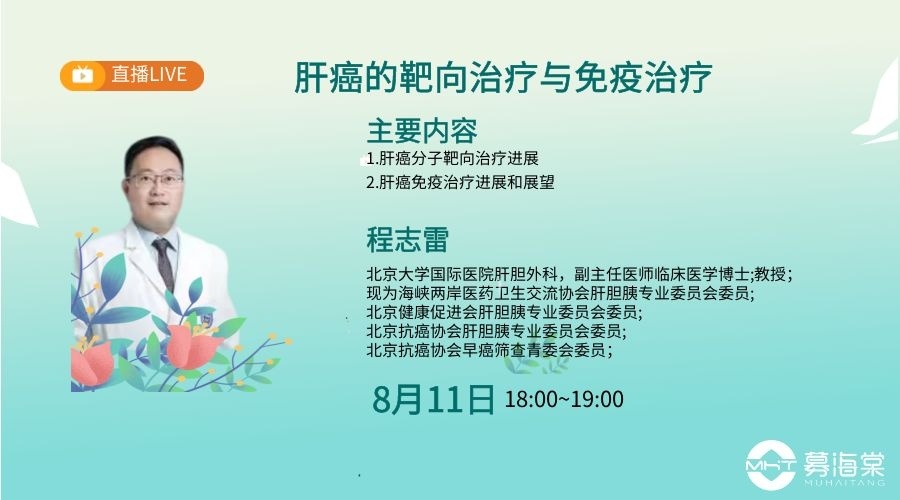 直播LIVE

肝癌的靶向治疗与免疫治疗

主要内容
1.肝癌分子靶向治疗进展
2.肝癌免疫治疗进展和展望

程志雷
北京大学国际医院肝胆外科，副主任医师临床医学博士;教授；
现为海峡两岸医药卫生交流协会肝胆胰专业委员会委员;
北京健康促进会肝胆胰专业委员会委员;
北京抗癌协会肝胆胰专业委员会委员;
北京抗癌协会早癌筛查青委会委员；

8月11日 18:00~19:00

MHT 募海棠 MUHAITANG